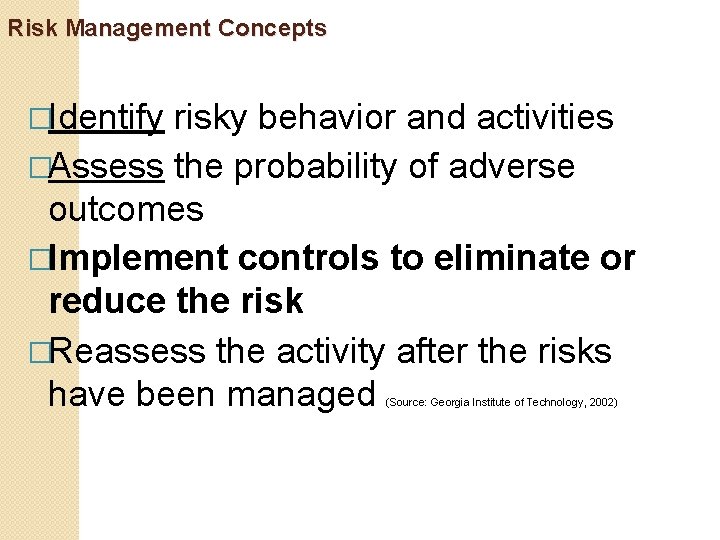 Risk Management Concepts

□Identify risky behavior and activities
□Assess the probability of adverse outcomes
□Implement controls to eliminate or reduce the risk
□Reassess the activity after the risks have been managed (Source: Georgia Institute of Technology, 2002)